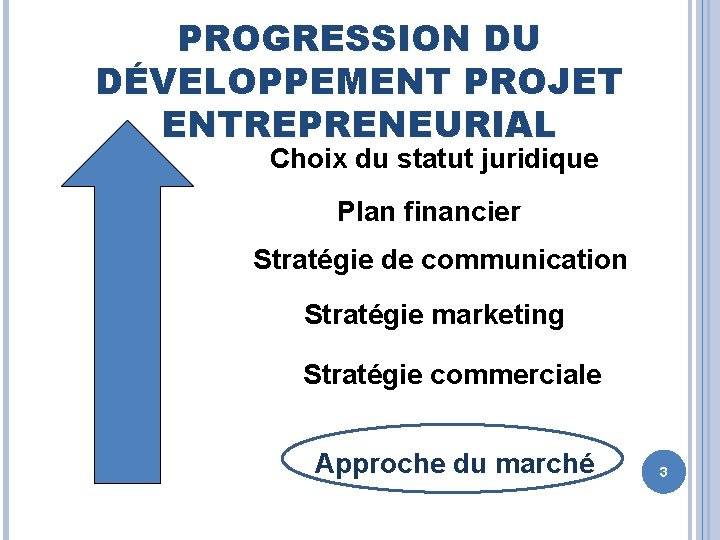 PROGRESSION DU DÉVELOPPEMENT PROJET ENTREPRENEURIAL

Choix du statut juridique

Plan financier

Stratégie de communication

Stratégie marketing

Stratégie commerciale

Approche du marché

3